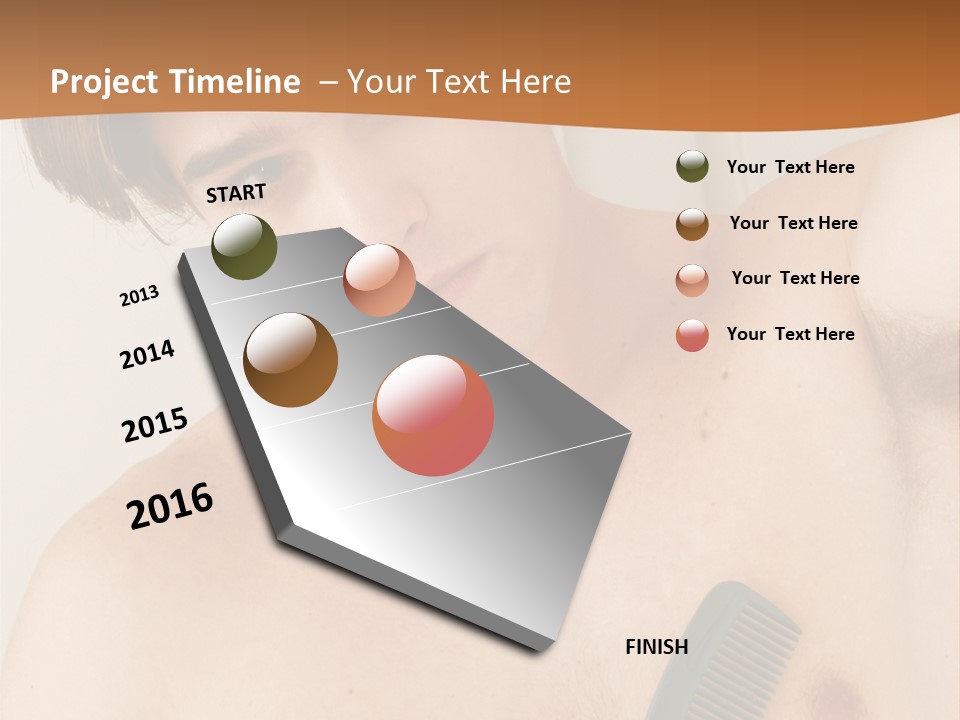 Project Timeline – Your Text Here

START

2013

2014

2015

2016

FINISH

Your Text Here

Your Text Here

Your Text Here

Your Text Here